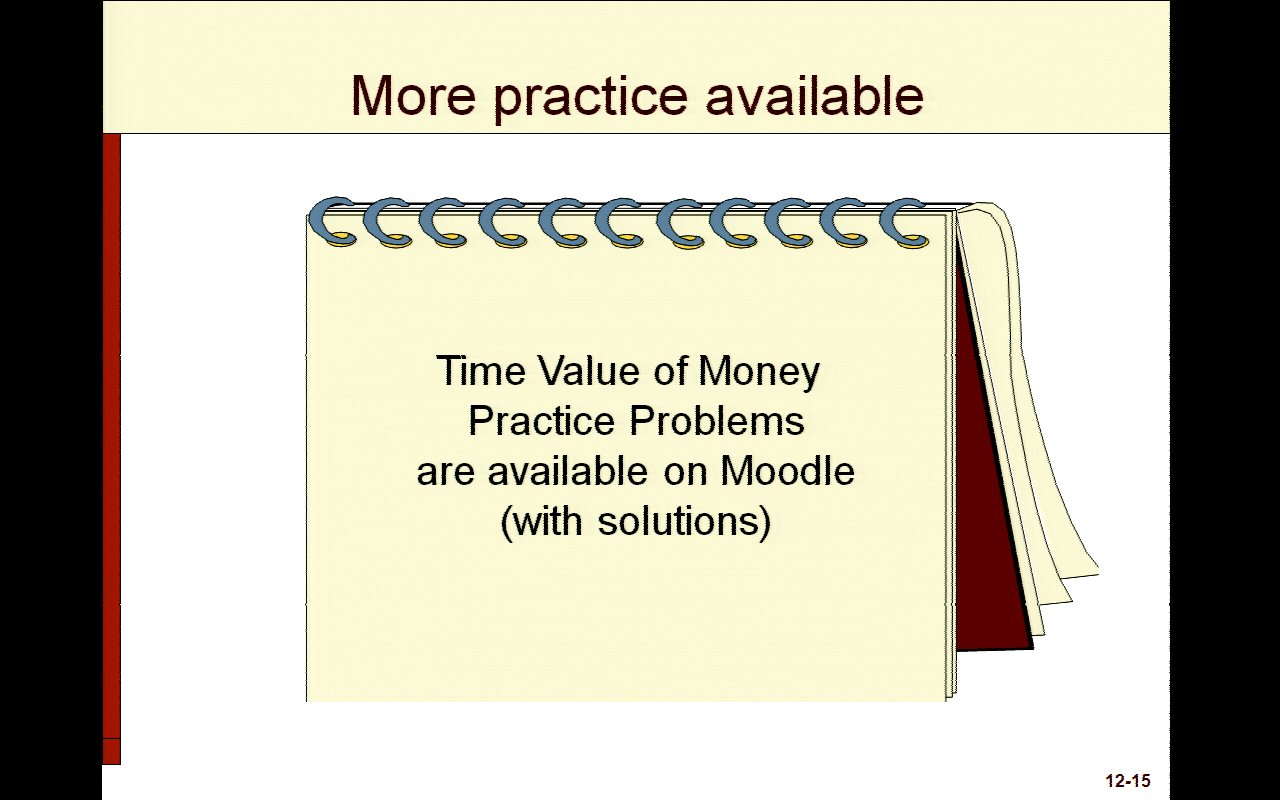 More practice available

Time Value of Money Practice Problems are available on Moodle (with solutions)

12-15